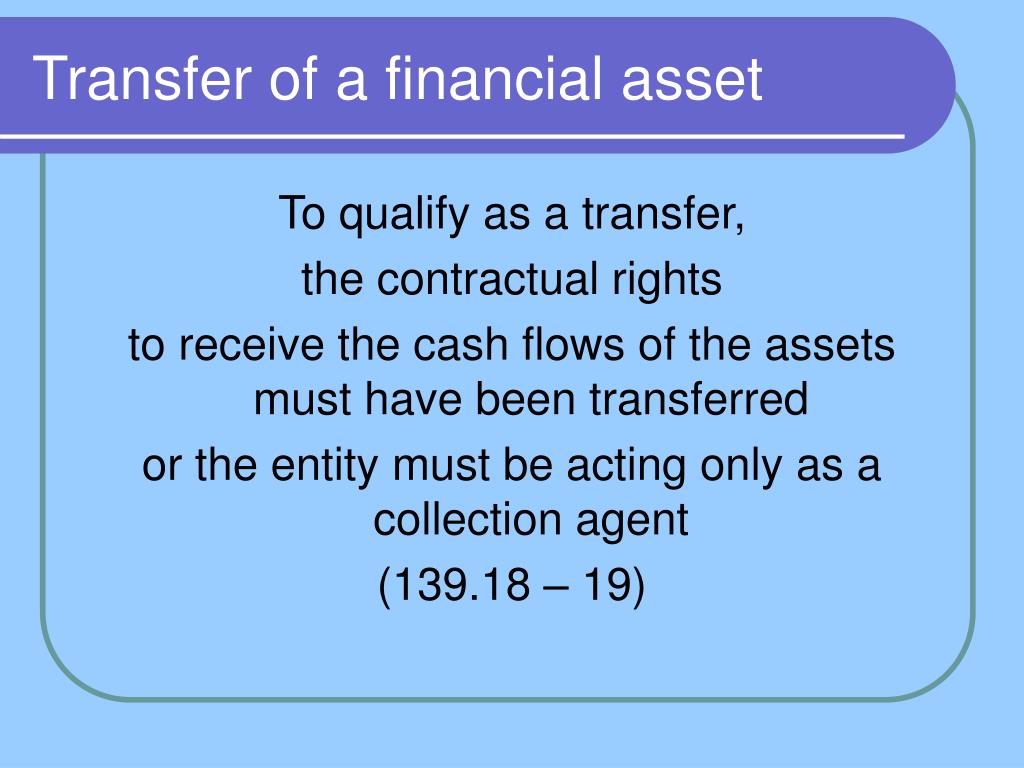 Transfer of a financial asset

To qualify as a transfer,

the contractual rights

to receive the cash flows of the assets must have been transferred

or the entity must be acting only as a collection agent

(139.18 – 19)